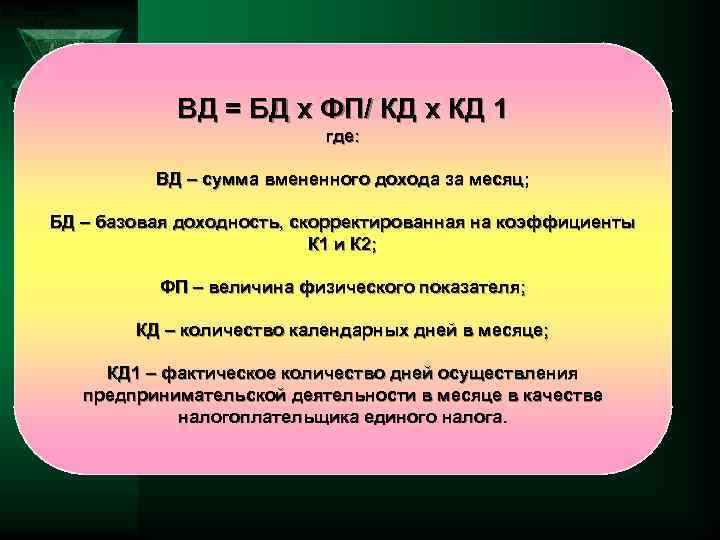 ВД = БД х ФП/ КД х КД 1
где:

ВД – сумма вмененного дохода за месяц;

БД – базовая доходность, скорректированная на коэффициенты К1 и К2;

ФП – величина физического показателя;

КД – количество календарных дней в месяце;

КД1 – фактическое количество дней осуществления предпринимательской деятельности в месяце в качестве налогоплательщика единого налога.